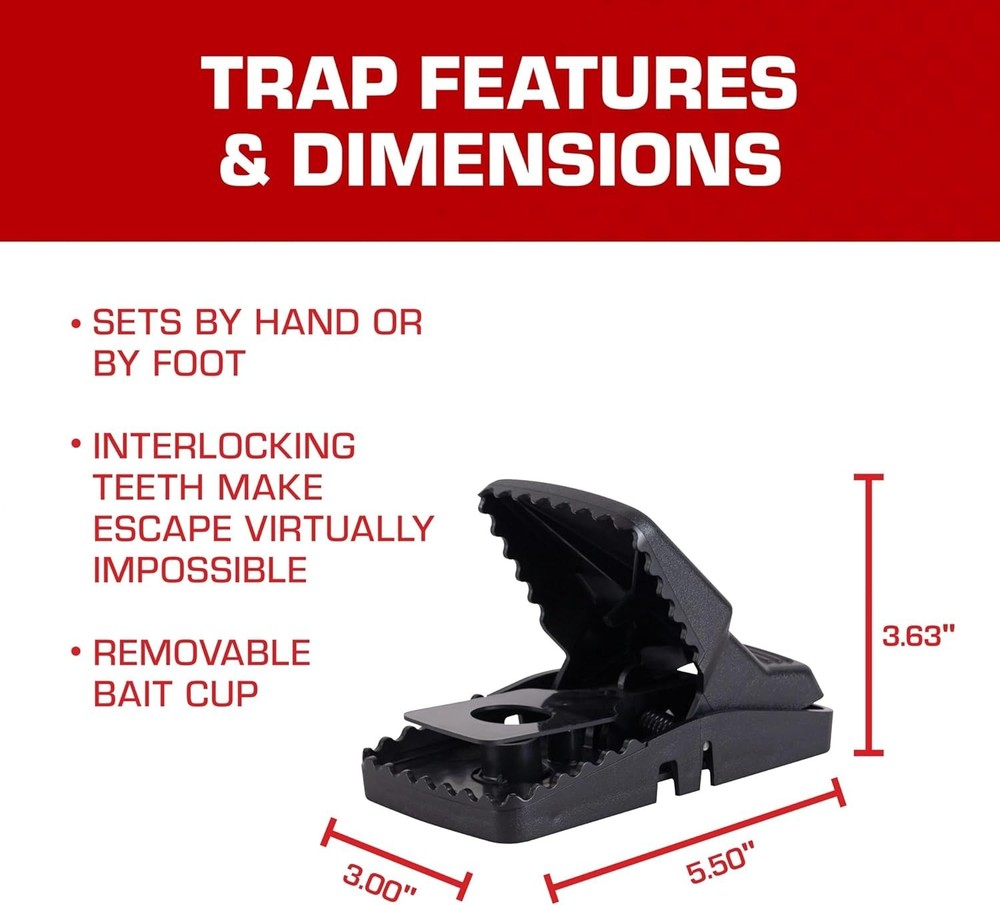 TRAP FEATURES & DIMENSIONS

• SETS BY HAND OR BY FOOT

• INTERLOCKING TEETH MAKE ESCAPE VIRTUALLY IMPOSSIBLE

• REMOVABLE BAIT CUP

3.63"

3.00"

5.50"